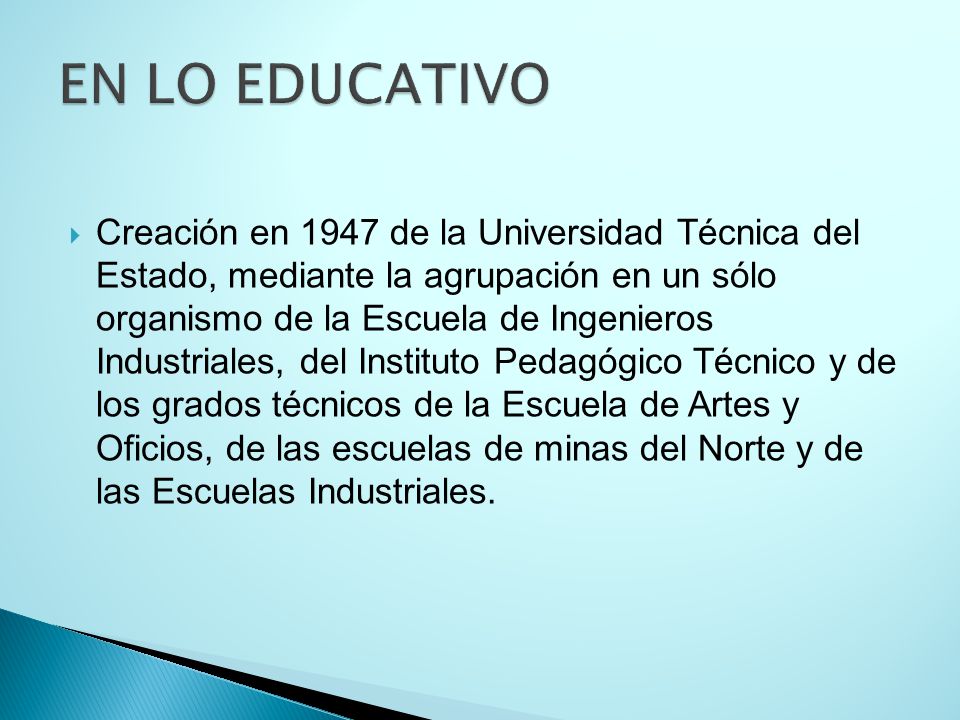 EN LO EDUCATIVO

Creación en 1947 de la Universidad Técnica del Estado, mediante la agrupación en un sólo organismo de la Escuela de Ingenieros Industriales, del Instituto Pedagógico Técnico y de los grados técnicos de la Escuela de Artes y Oficios, de las escuelas de minas del Norte y de las Escuelas Industriales.